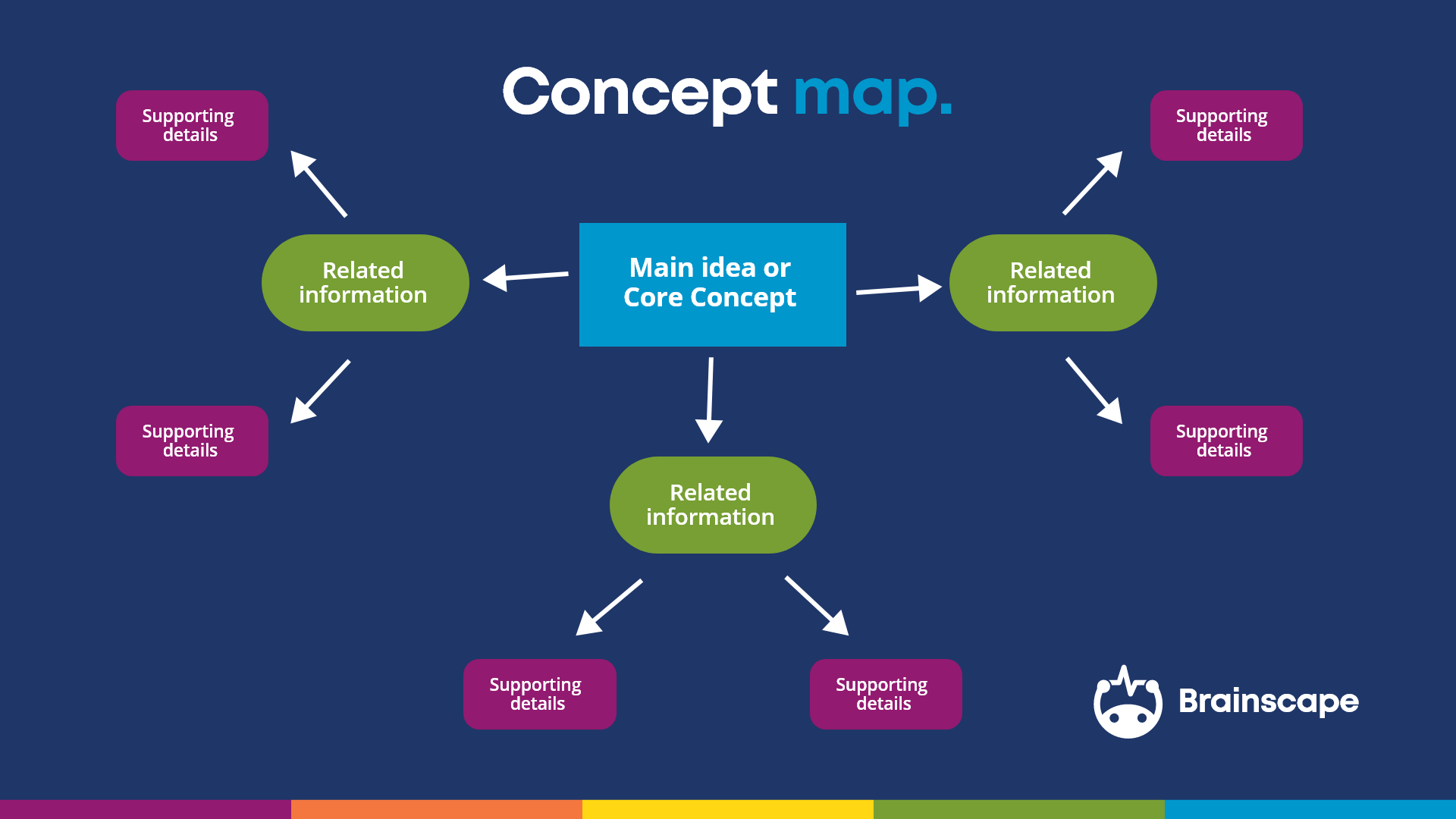 Concept map.

Supporting details

Supporting details

Related information

Main idea or Core Concept

Related information

Supporting details

Supporting details

Related information

Supporting details

Supporting details

Brainscape